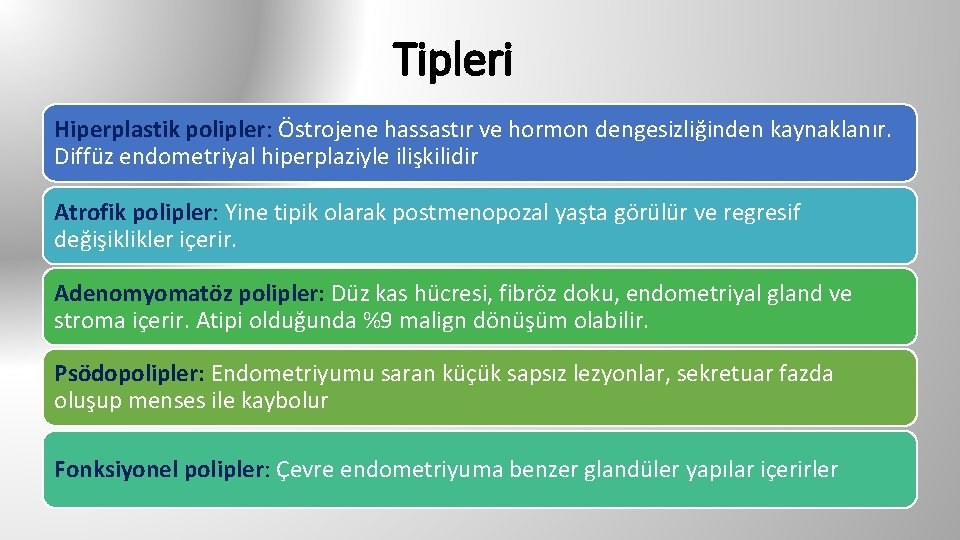 Tipleri

Hiperplastik polipler: Östrojene hassastır ve hormon dengesizliğinden kaynaklanır. Diffüz endometriyal hiperplaziyle ilişkilidir

Atrofik polipler: Yine tipik olarak postmenopozal yaşta görülür ve regresif değişiklikler içerir.

Adenomyomatöz polipler: Düz kas hücresi, fibröz doku, endometriyal gland ve stroma içerir. Atipi olduğunda %9 malign dönüşüm olabilir.

Psödopolipler: Endometriyumu saran küçük sapsız lezyonlar, sekretuar fazda oluşup menses ile kaybolur

Fonksiyonel polipler: Çevre endometriyuma benzer glandüler yapılar içerirler